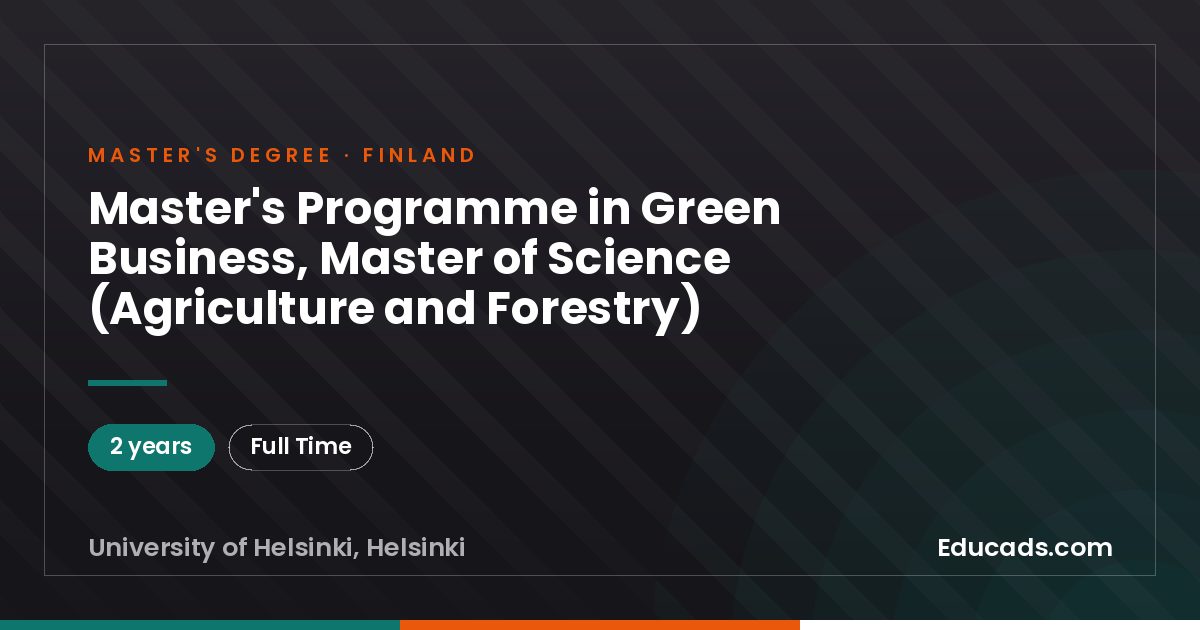 MASTER'S DEGREE · FINLAND

Master's Programme in Green Business, Master of Science (Agriculture and Forestry)

2 years

Full Time

University of Helsinki, Helsinki

Educads.com